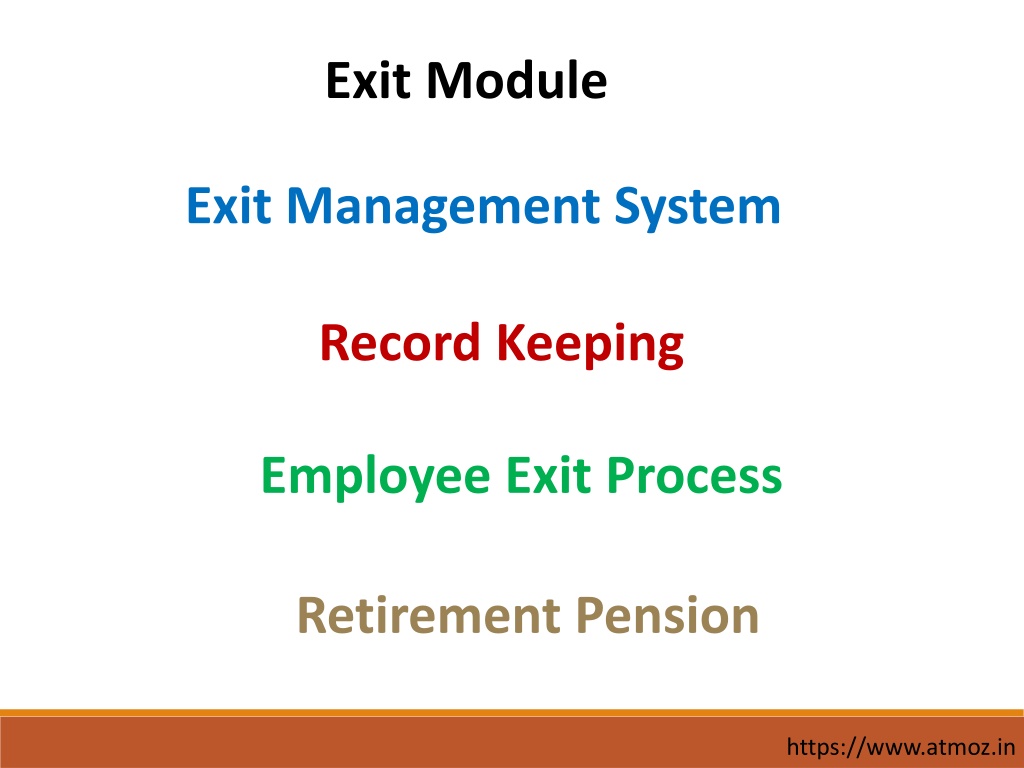 Exit Module

Exit Management System

Record Keeping

Employee Exit Process

Retirement Pension

https://www.atmoz.in